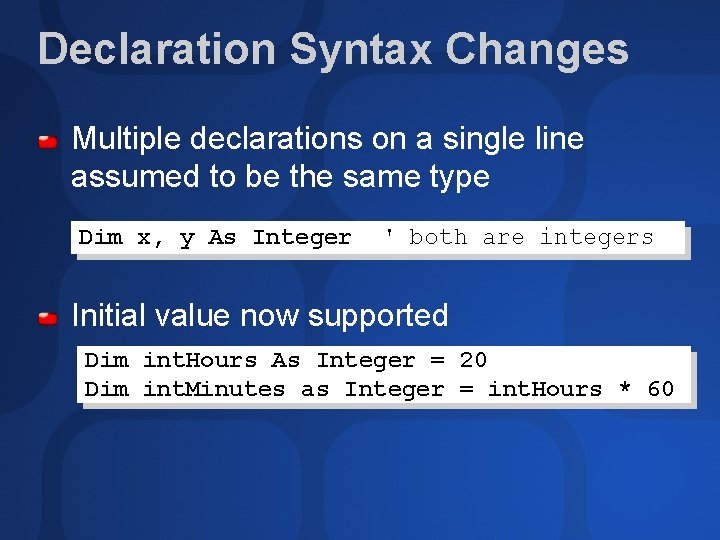 Declaration Syntax Changes

Multiple declarations on a single line assumed to be the same type

Dim x, y As Integer ' both are integers

Initial value now supported

Dim intHours As Integer = 20
Dim intMinutes as Integer = intHours * 60